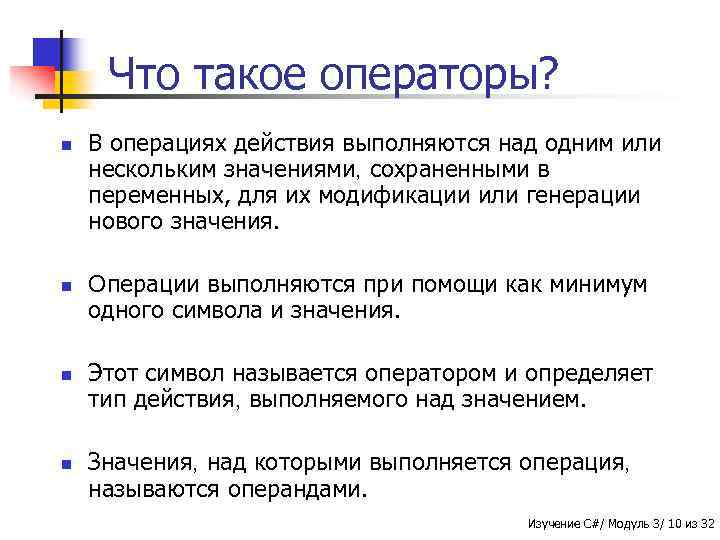 Что такое операторы?

В операциях действия выполняются над одним или нескольким значениями, сохраненными в переменных, для их модификации или генерации нового значения.

Операции выполняются при помощи как минимум одного символа и значения.

Этот символ называется оператором и определяет тип действия, выполняемого над значением.

Значения, над которыми выполняется операция, называются операндами.

Изучение C#/ Модуль 3/ 10 из 32